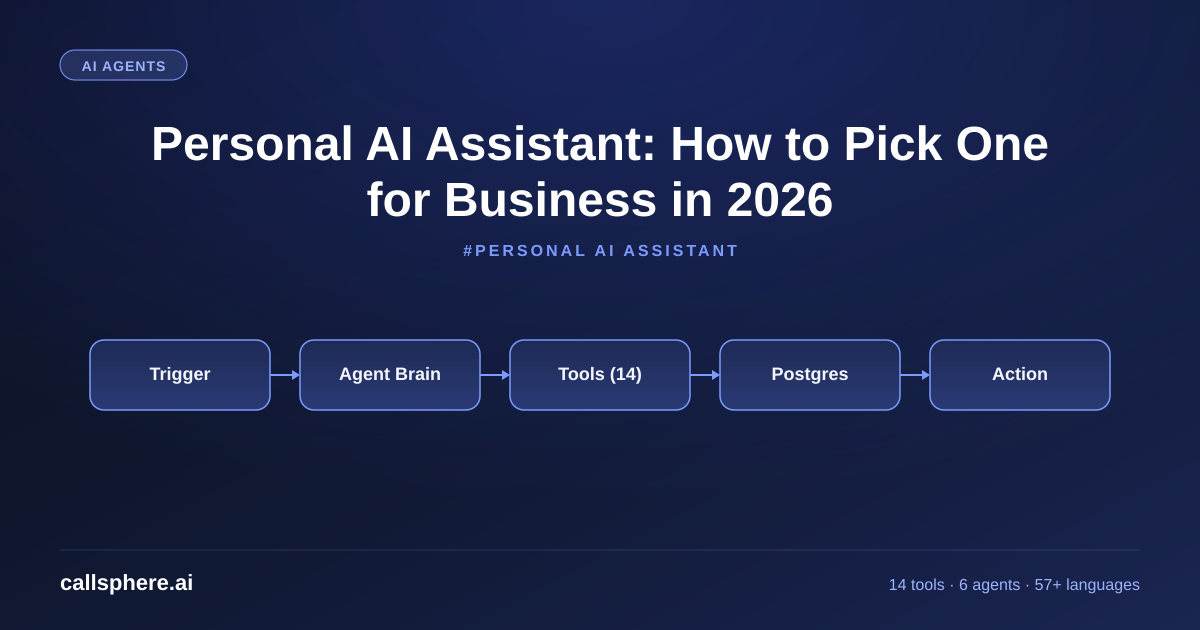 AI AGENTS

Personal AI Assistant: How to Pick One for Business in 2026

#PERSONAL AI ASSISTANT

Trigger

Agent Brain

Tools (14)

Postgres

Action

callsphere.ai

14 tools · 6 agents · 57+ languages